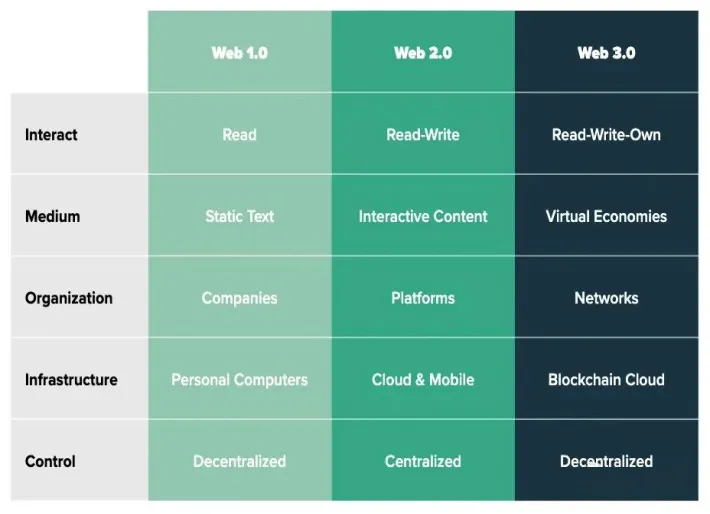 | | Web 1.0 | Web 2.0 | Web 3.0 |
|---|---|---|---|
| Interact | Read | Read-Write | Read-Write-Own |
| Medium | Static Text | Interactive Content | Virtual Economies |
| Organization | Companies | Platforms | Networks |
| Infrastructure | Personal Computers | Cloud & Mobile | Blockchain Cloud |
| Control | Decentralized | Centralized | Decentralized |